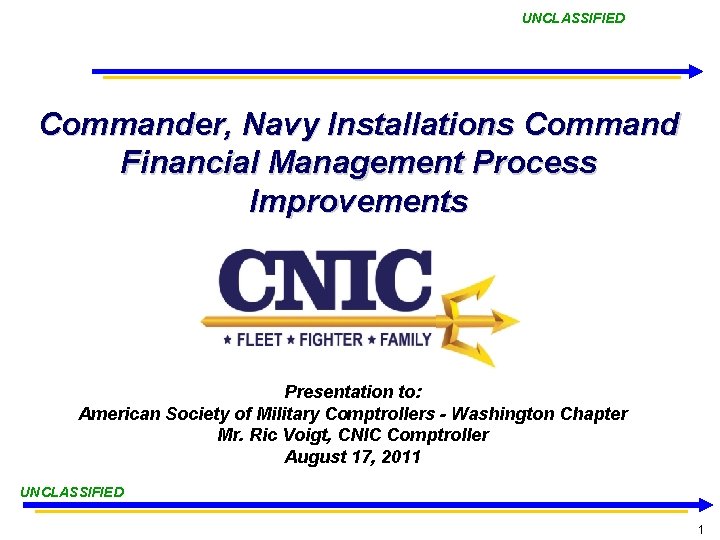 UNCLASSIFIED

Commander, Navy Installations Command Financial Management Process Improvements

CNIC

★ FLEET ★ FIGHTER ★ FAMILY

Presentation to:
American Society of Military Comptrollers - Washington Chapter
Mr. Ric Voigt, CNIC Comptroller
August 17, 2011

UNCLASSIFIED

1